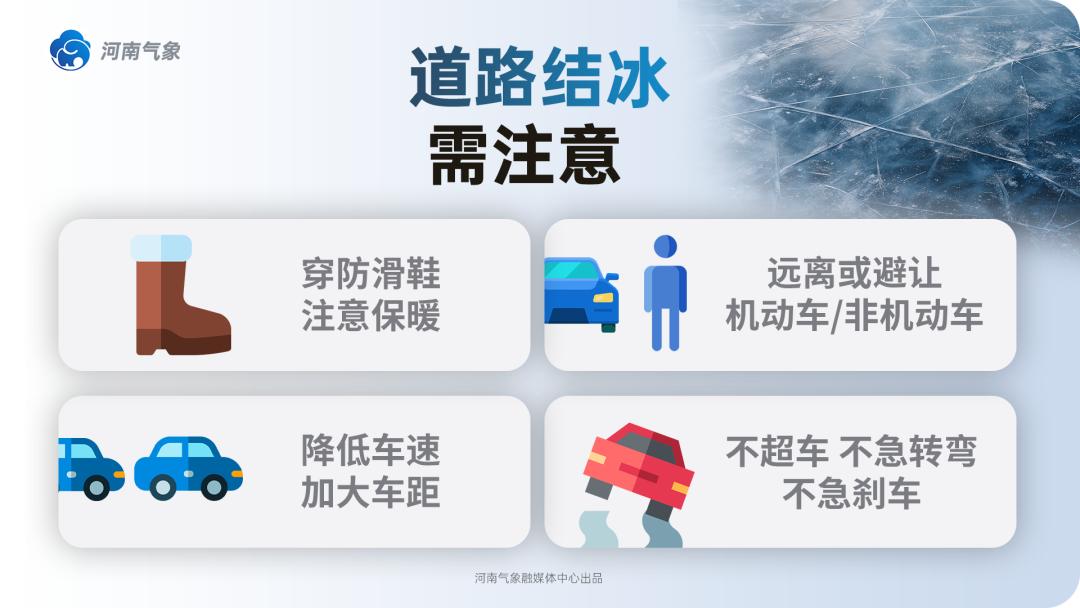 河南气象

道路结冰
需注意

穿防滑鞋
注意保暖

远离或避让
机动车/非机动车

降低车速
加大车距

不超车 不急转弯
不急刹车

河南气象融媒体中心出品